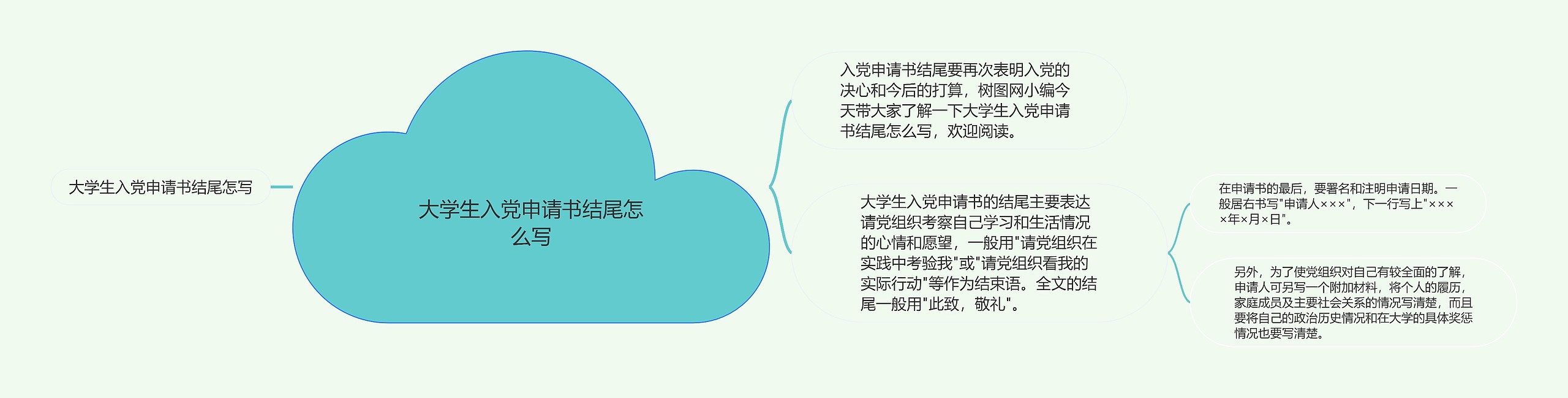 大学生入党申请书结尾怎写

大学生入党申请书结尾怎么写

入党申请书结尾要再次表明入党的决心和今后的打算，树图网小编今天带大家了解一下大学生入党申请书结尾怎么写，欢迎阅读。

大学生入党申请书的结尾主要表达请党组织考察自己学习和生活情况的心情和愿望，一般用"请党组织在实践中考验我"或"请党组织看我的实际行动"等作为结束语。全文的结尾一般用"此致，敬礼"。

在申请书的最后，要署名和注明申请日期。一般居右书写"申请人×××"，下一行写上"×××年×月×日"。

另外，为了使党组织对自己有较全面的了解，申请人可另写一个附加材料，将个人的履历，家庭成员及主要社会关系的情况写清楚，而且要将自己的政治历史情况和在大学的具体奖惩情况也要写清楚。